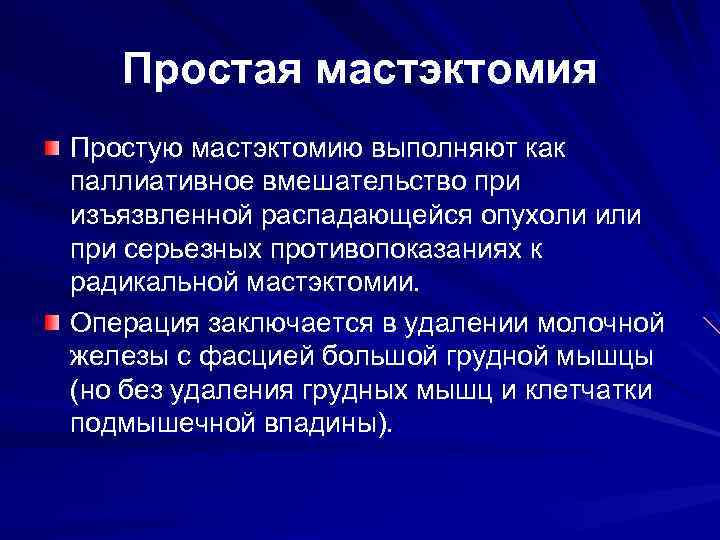 Простая мастэктомия

Простую мастэктомию выполняют как паллиативное вмешательство при изъязвленной распадающейся опухоли или при серьезных противопоказаниях к радикальной мастэктомии.

Операция заключается в удалении молочной железы с фасцией большой грудной мышцы (но без удаления грудных мышц и клетчатки подмышечной впадины).